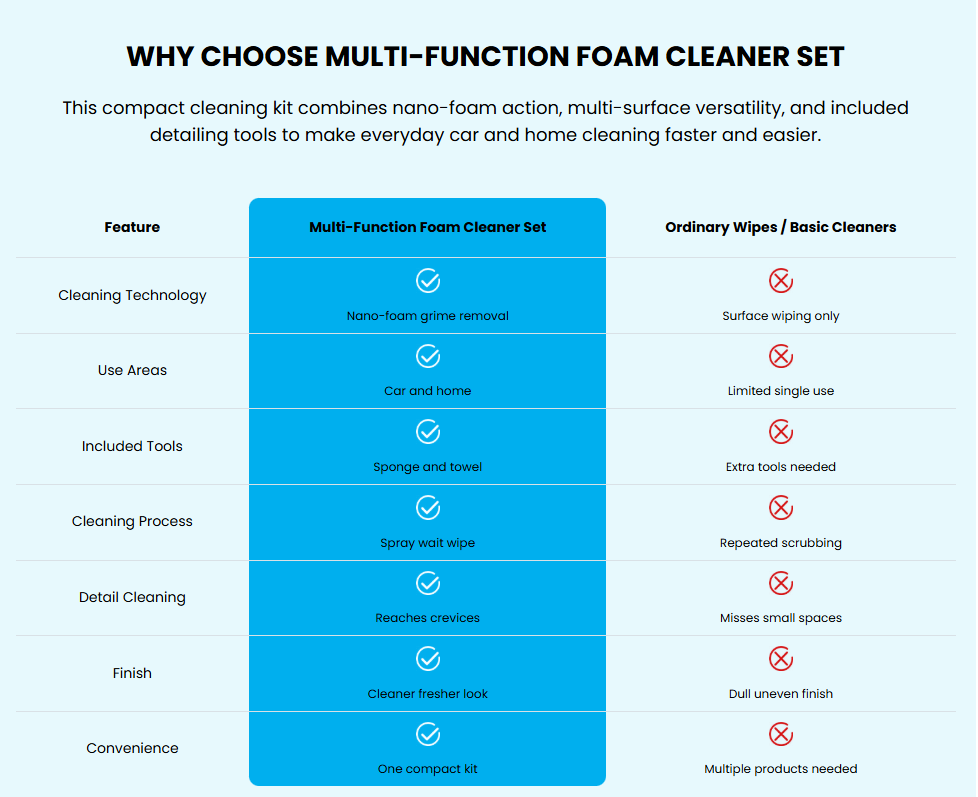 WHY CHOOSE MULTI-FUNCTION FOAM CLEANER SET

This compact cleaning kit combines nano-foam action, multi-surface versatility, and included detailing tools to make everyday car and home cleaning faster and easier.

| Feature | Multi-Function Foam Cleaner Set | Ordinary Wipes / Basic Cleaners |
|---|---|---|
| Cleaning Technology | Nano-foam grime removal | Surface wiping only |
| Use Areas | Car and home | Limited single use |
| Included Tools | Sponge and towel | Extra tools needed |
| Cleaning Process | Spray wait wipe | Repeated scrubbing |
| Detail Cleaning | Reaches crevices | Misses small spaces |
| Finish | Cleaner fresher look | Dull uneven finish |
| Convenience | One compact kit | Multiple products needed |